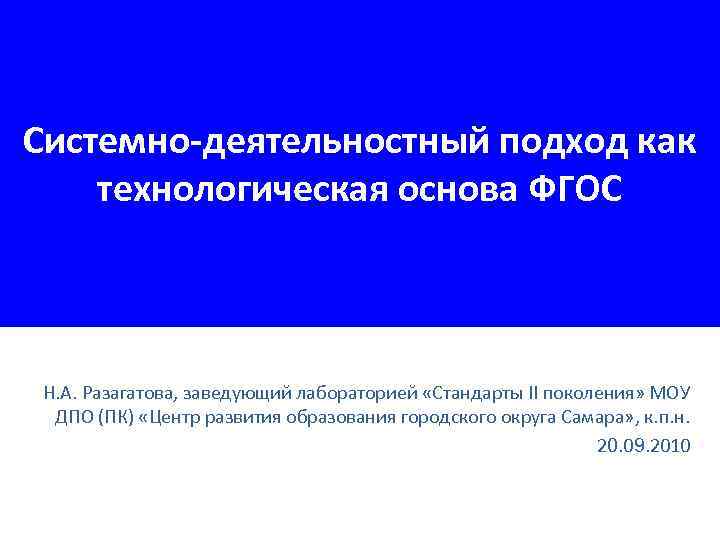 Системно-деятельностный подход как технологическая основа ФГОС

Н.А. Разагатова, заведующий лабораторией «Стандарты II поколения» МОУ ДПО (ПК) «Центр развития образования городского округа Самара», к.п.н.
20.09.2010